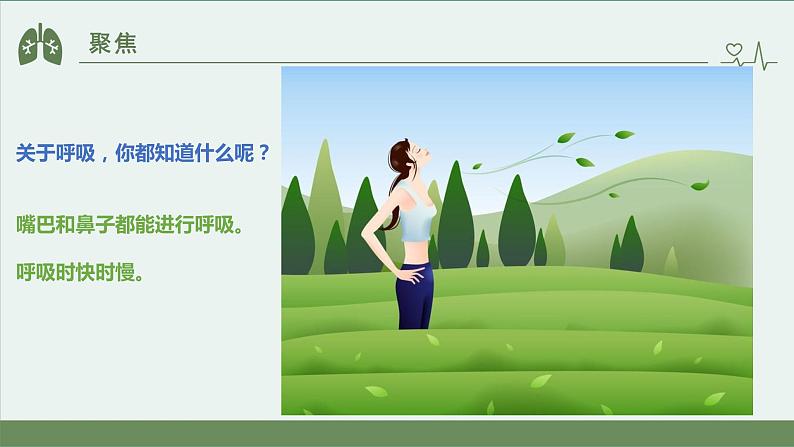 聚焦

关于呼吸，你都知道什么呢？

嘴巴和鼻子都能进行呼吸。

呼吸时快时慢。